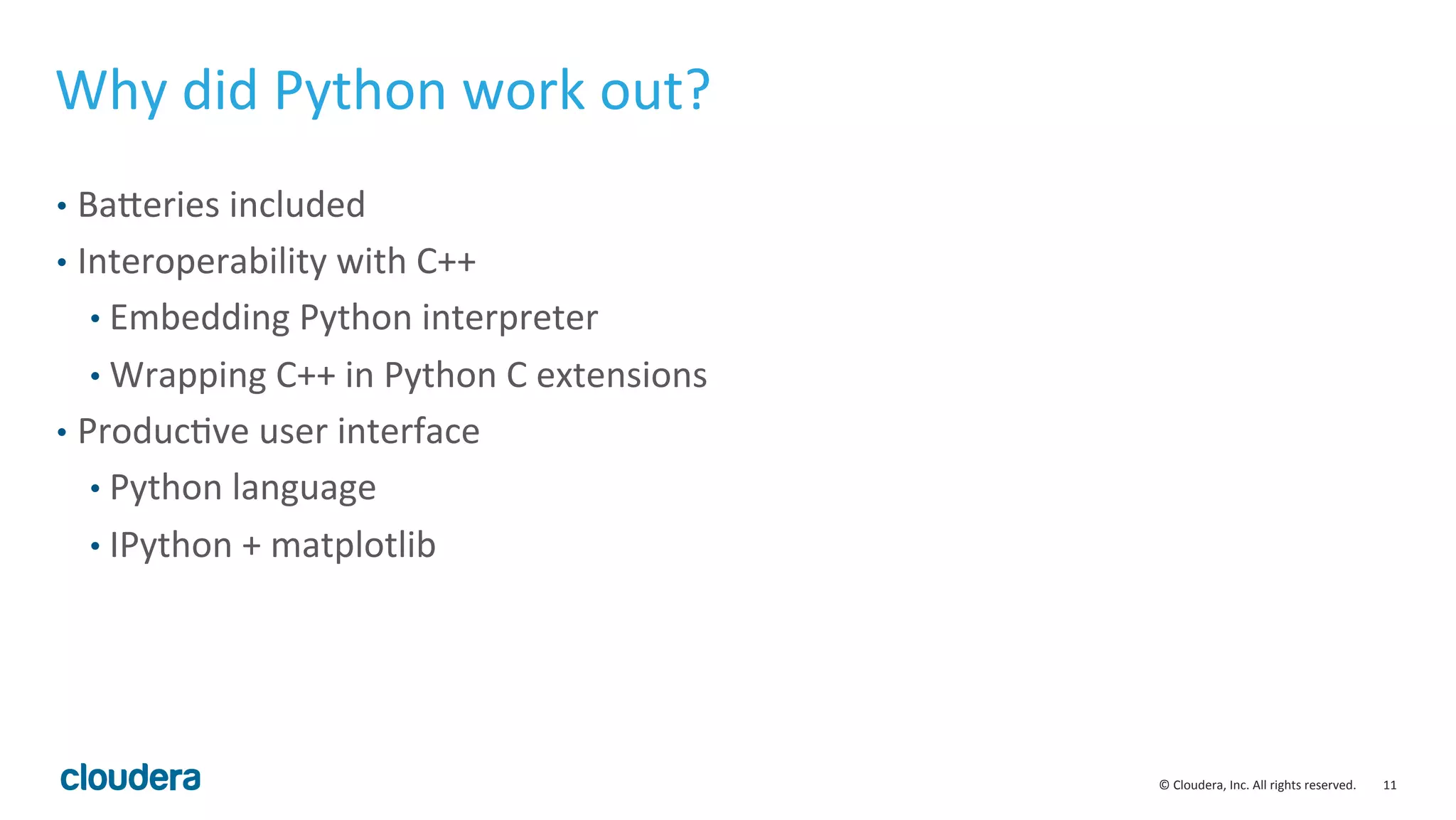 Why did Python work out?

• Batteries included
• Interoperability with C++
  • Embedding Python interpreter
  • Wrapping C++ in Python C extensions
• Productive user interface
  • Python language
  • IPython + matplotlib

cloudera

© Cloudera, Inc. All rights reserved. 11